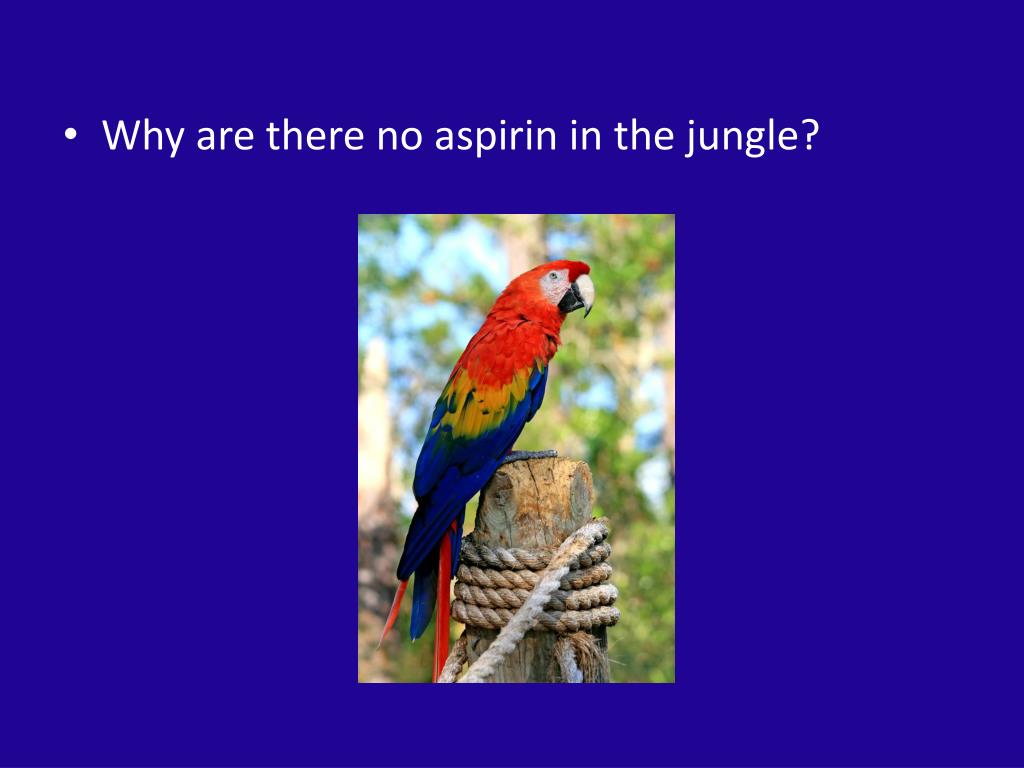 • Why are there no aspirin in the jungle?